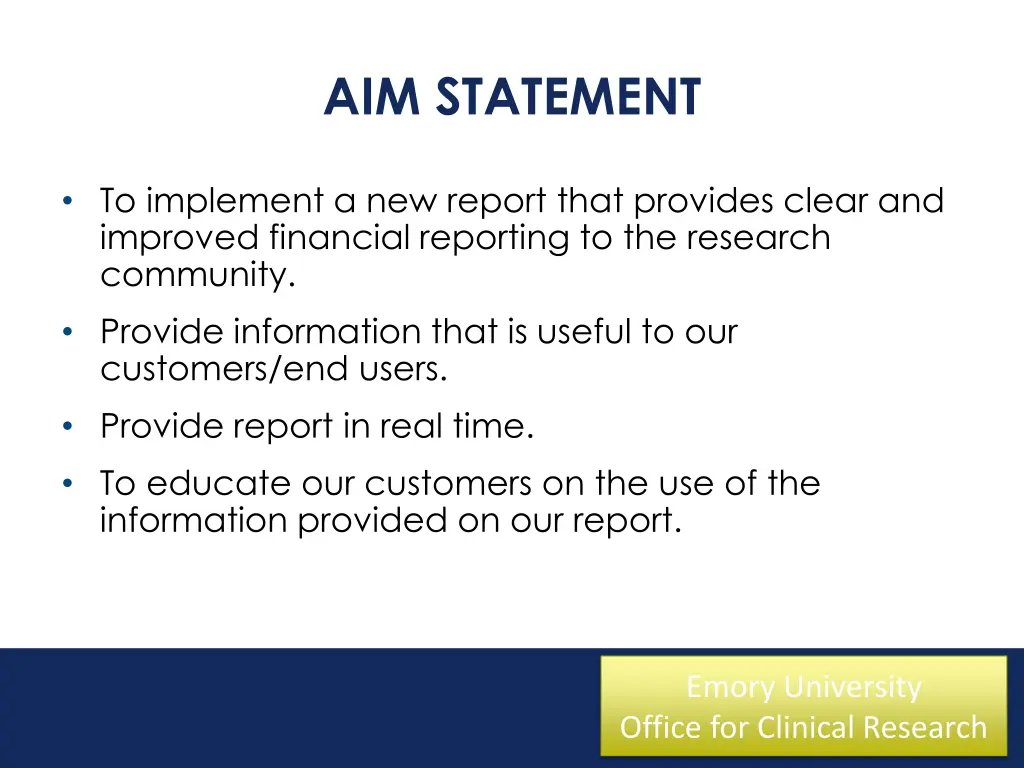 AIM STATEMENT

• To implement a new report that provides clear and improved financial reporting to the research community.

• Provide information that is useful to our customers/end users.

• Provide report in real time.

• To educate our customers on the use of the information provided on our report.

Emory University
Office for Clinical Research